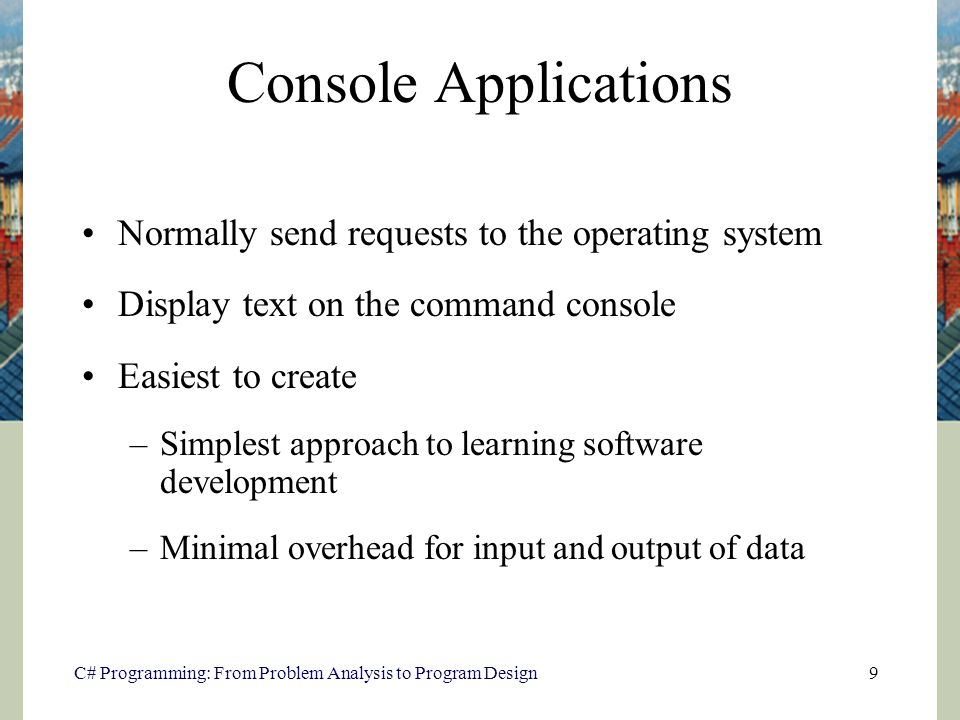 Console Applications

• Normally send requests to the operating system

• Display text on the command console

• Easiest to create

– Simplest approach to learning software development

– Minimal overhead for input and output of data

C# Programming: From Problem Analysis to Program Design

9